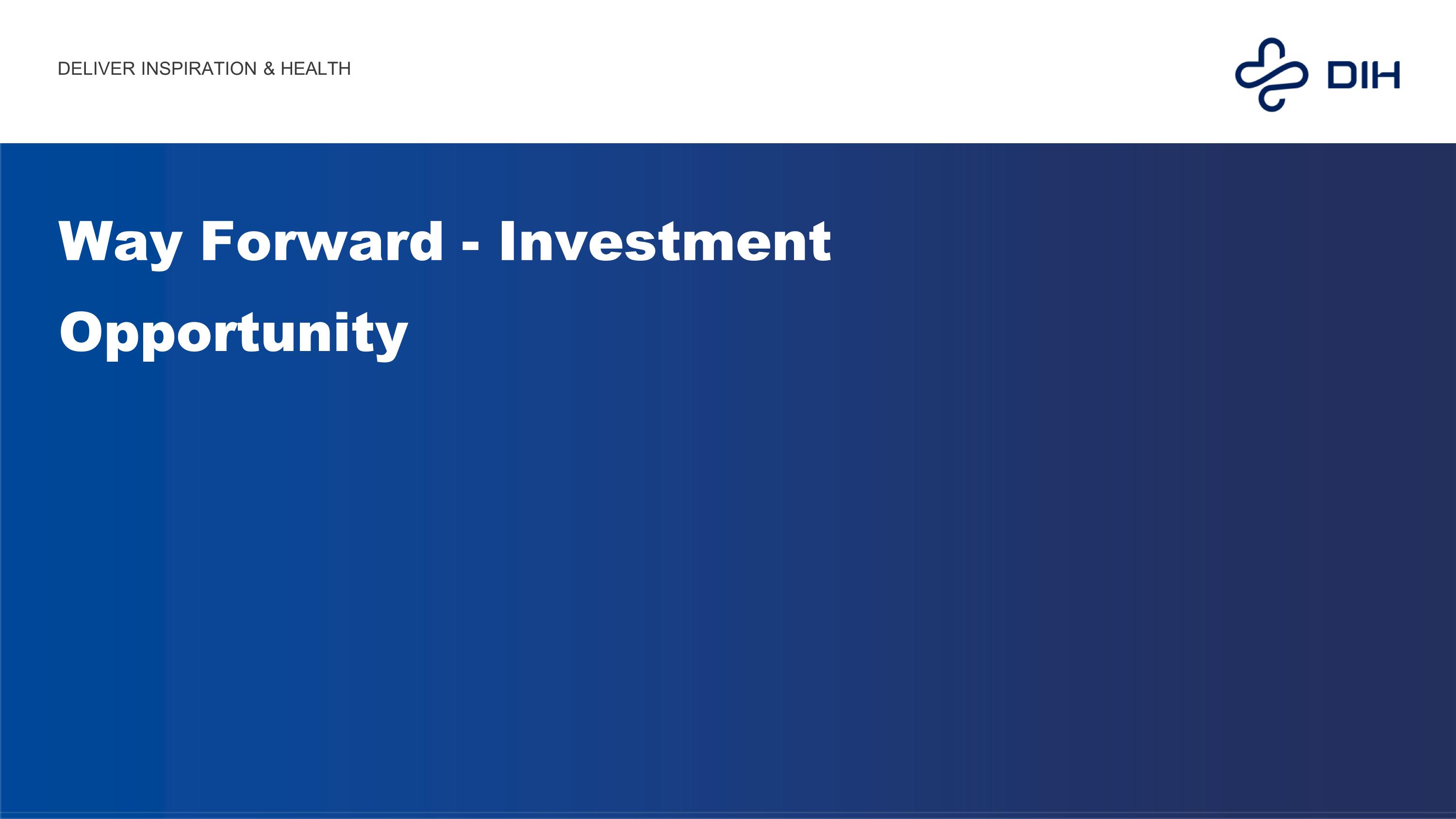 DELIVER INSPIRATION & HEALTH

DIH

Way Forward - Investment Opportunity